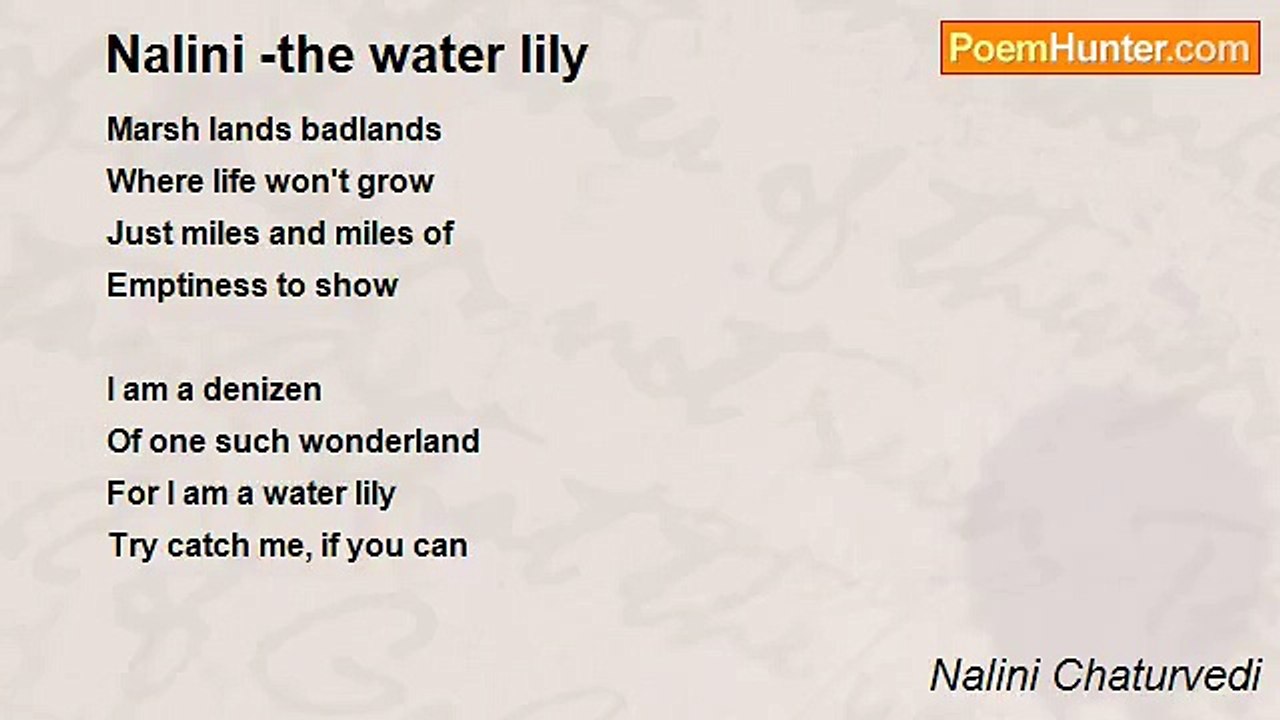 Nalini -the water lily

PoemHunter.com

Marsh lands badlands
Where life won't grow
Just miles and miles of
Emptiness to show

I am a denizen
Of one such wonderland
For I am a water lily
Try catch me, if you can

Nalini Chaturvedi